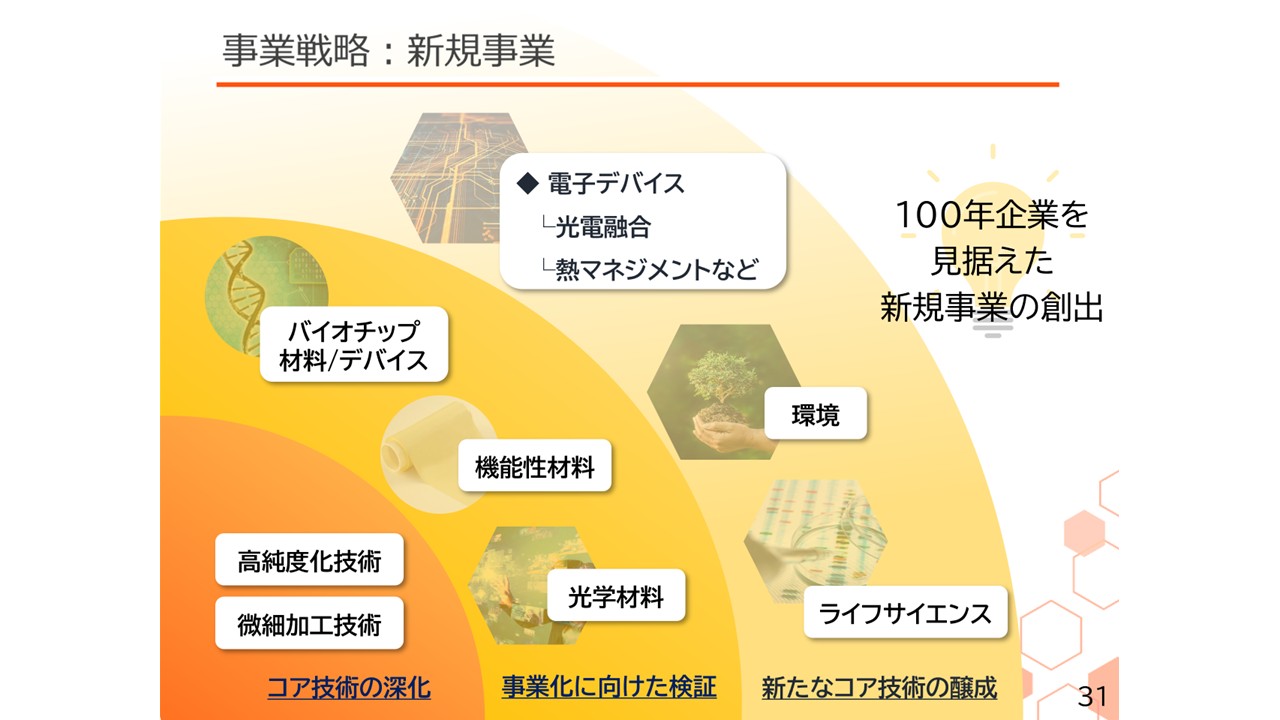 事業戦略：新規事業

◆ 電子デバイス
└光電融合
└熱マネジメントなど

100年企業を
見据えた
新規事業の創出

バイオチップ
材料/デバイス

環境

機能性材料

高純度化技術

微細加工技術

光学材料

ライフサイエンス

コア技術の深化

事業化に向けた検証

新たなコア技術の醸成

31